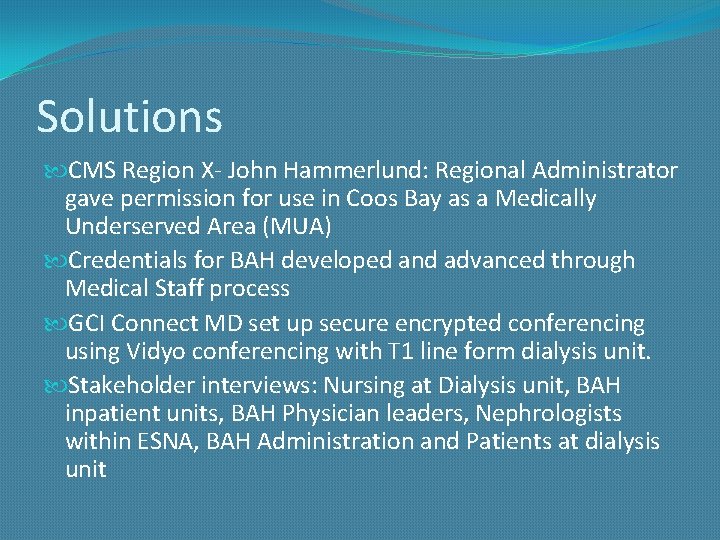 Solutions

CMS Region X- John Hammerlund: Regional Administrator gave permission for use in Coos Bay as a Medically Underserved Area (MUA)

Credentials for BAH developed and advanced through Medical Staff process

GCI Connect MD set up secure encrypted conferencing using Vidyo conferencing with T1 line form dialysis unit.

Stakeholder interviews: Nursing at Dialysis unit, BAH inpatient units, BAH Physician leaders, Nephrologists within ESNA, BAH Administration and Patients at dialysis unit